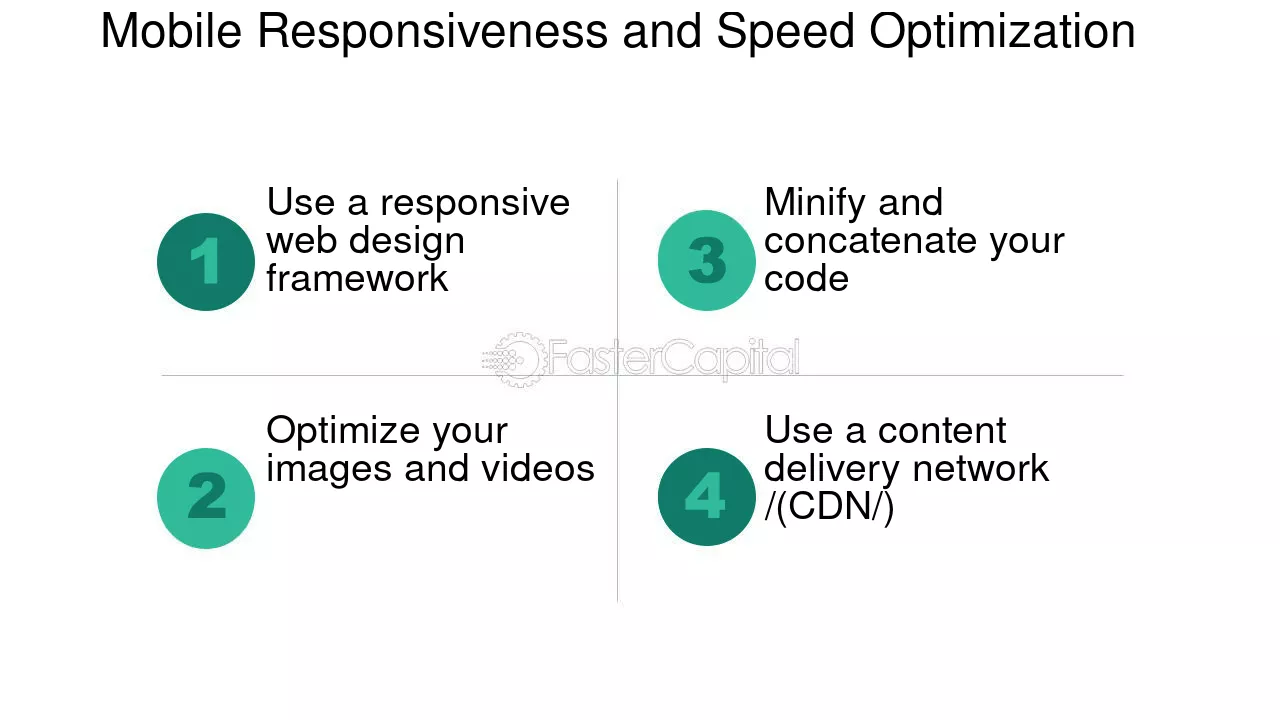 Mobile Responsiveness and Speed Optimization

1

Use a responsive web design framework

2

Optimize your images and videos

3

Minify and concatenate your code

4

Use a content delivery network /(CDN/)

FasterCapital